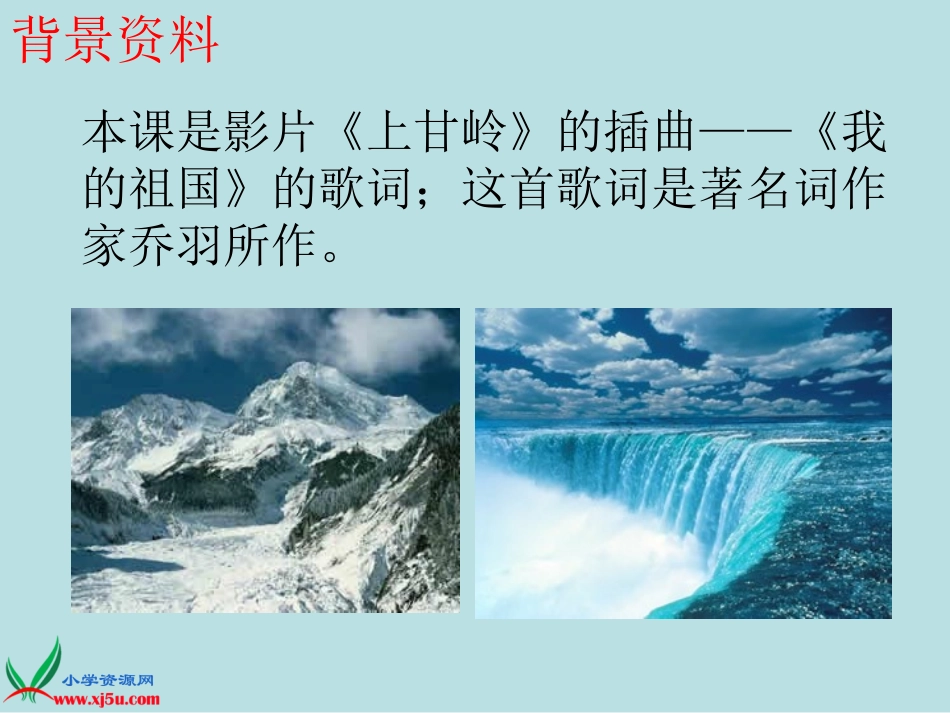 背景资料

本课是影片《上甘岭》的插曲——《我的祖国》的歌词；这首歌词是著名词作家乔羽所作。

小学资源网
www.xj5u.com